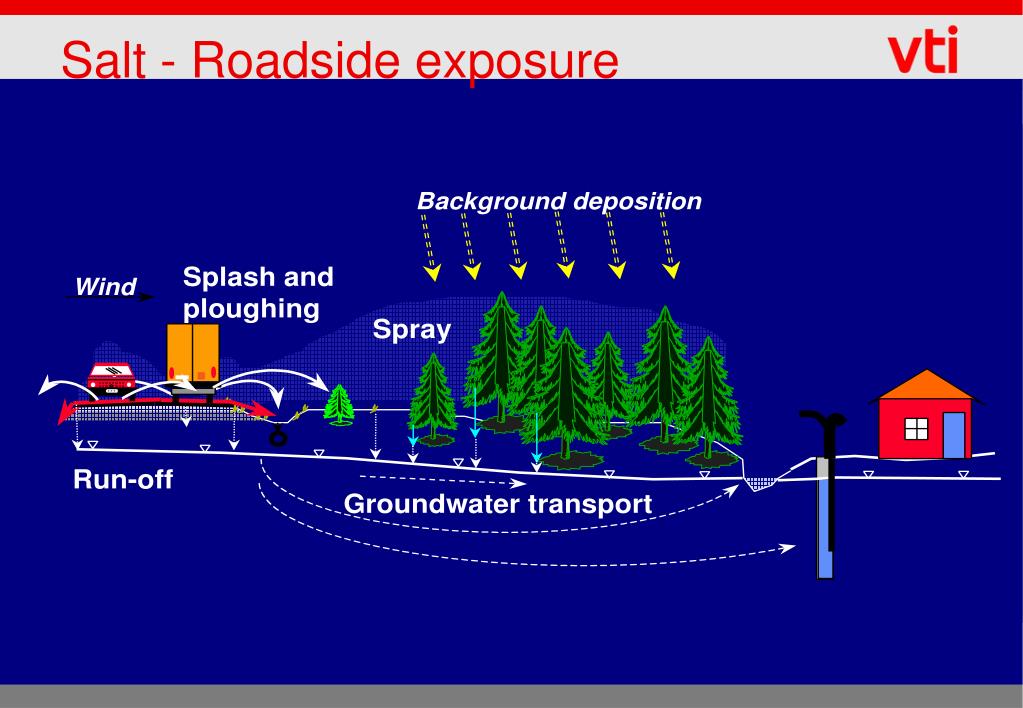 Salt - Roadside exposure

vti

Background deposition

Wind

Splash and ploughing

Spray

Run-off

Groundwater transport